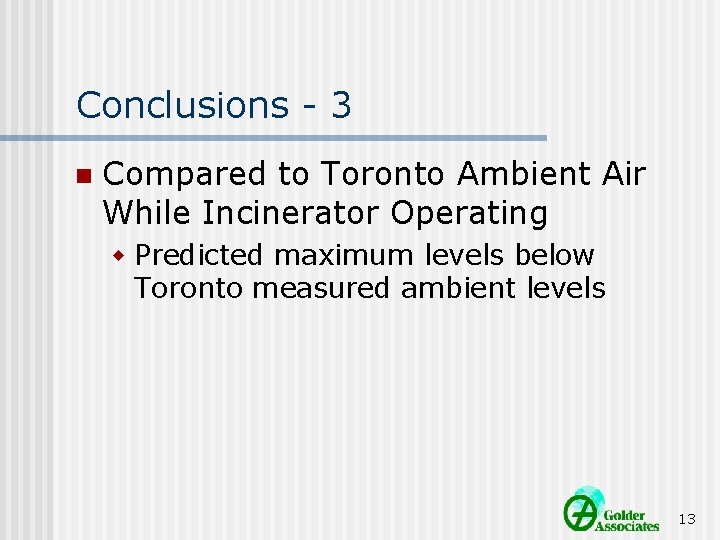 Conclusions - 3

Compared to Toronto Ambient Air While Incinerator Operating

Predicted maximum levels below Toronto measured ambient levels

Golder Associates

13